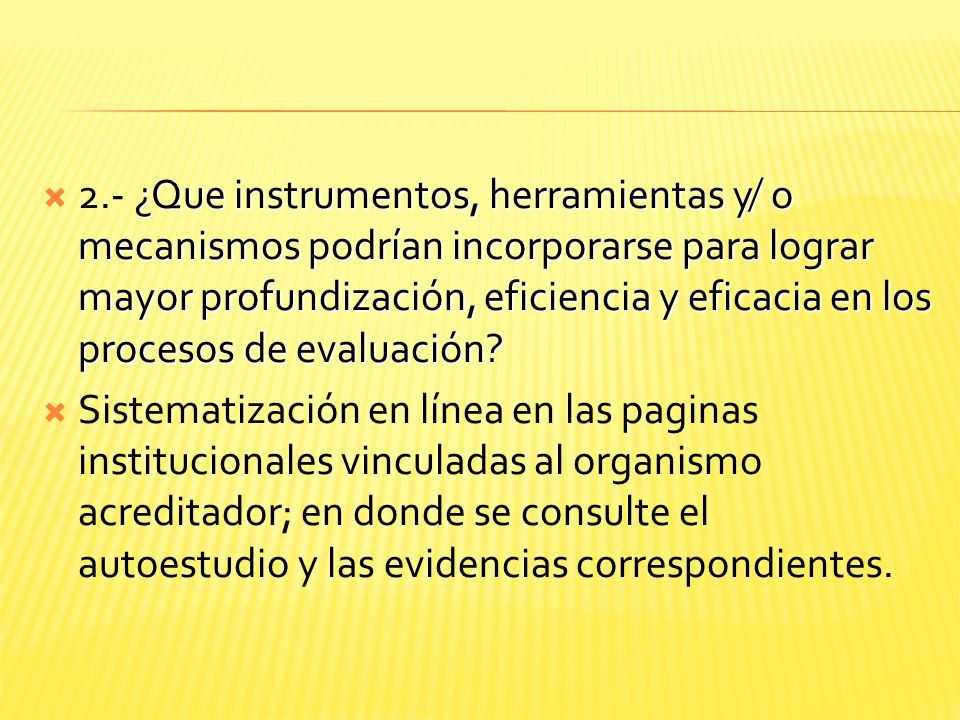 2.- ¿Que instrumentos, herramientas y/ o mecanismos podrían incorporarse para lograr mayor profundización, eficiencia y eficacia en los procesos de evaluación?

Sistematización en línea en las paginas institucionales vinculadas al organismo acreditador; en donde se consulte el autoestudio y las evidencias correspondientes.